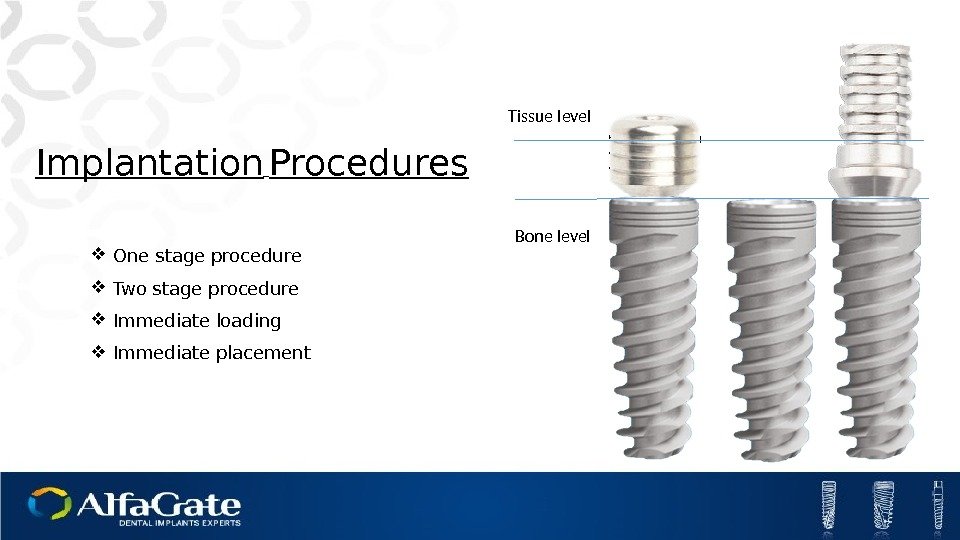 Implantation Procedures

❖ One stage procedure
❖ Two stage procedure
❖ Immediate loading
❖ Immediate placement

Tissue level

Bone level

AlfaGate
DENTAL IMPLANTS EXPERTS